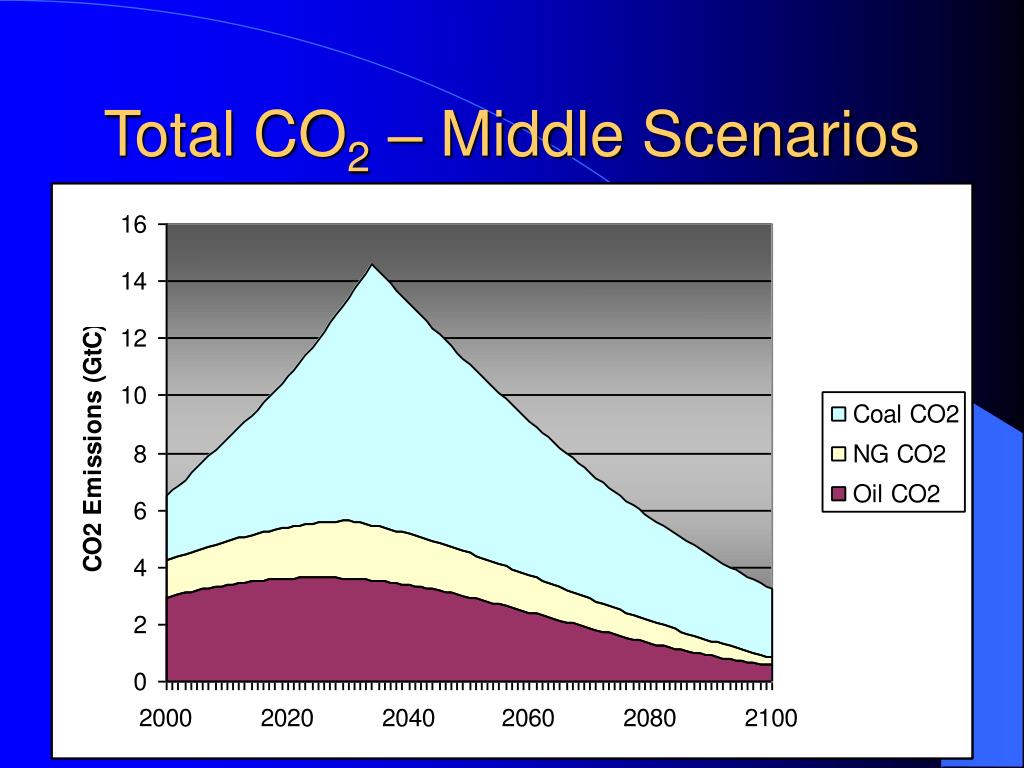 Total $CO_2$ – Middle Scenarios

CO2 Emissions (GtC)

16
14
12
10
8
6
4
2
0

2000
2020
2040
2060
2080
2100

Coal CO2
NG CO2
Oil CO2